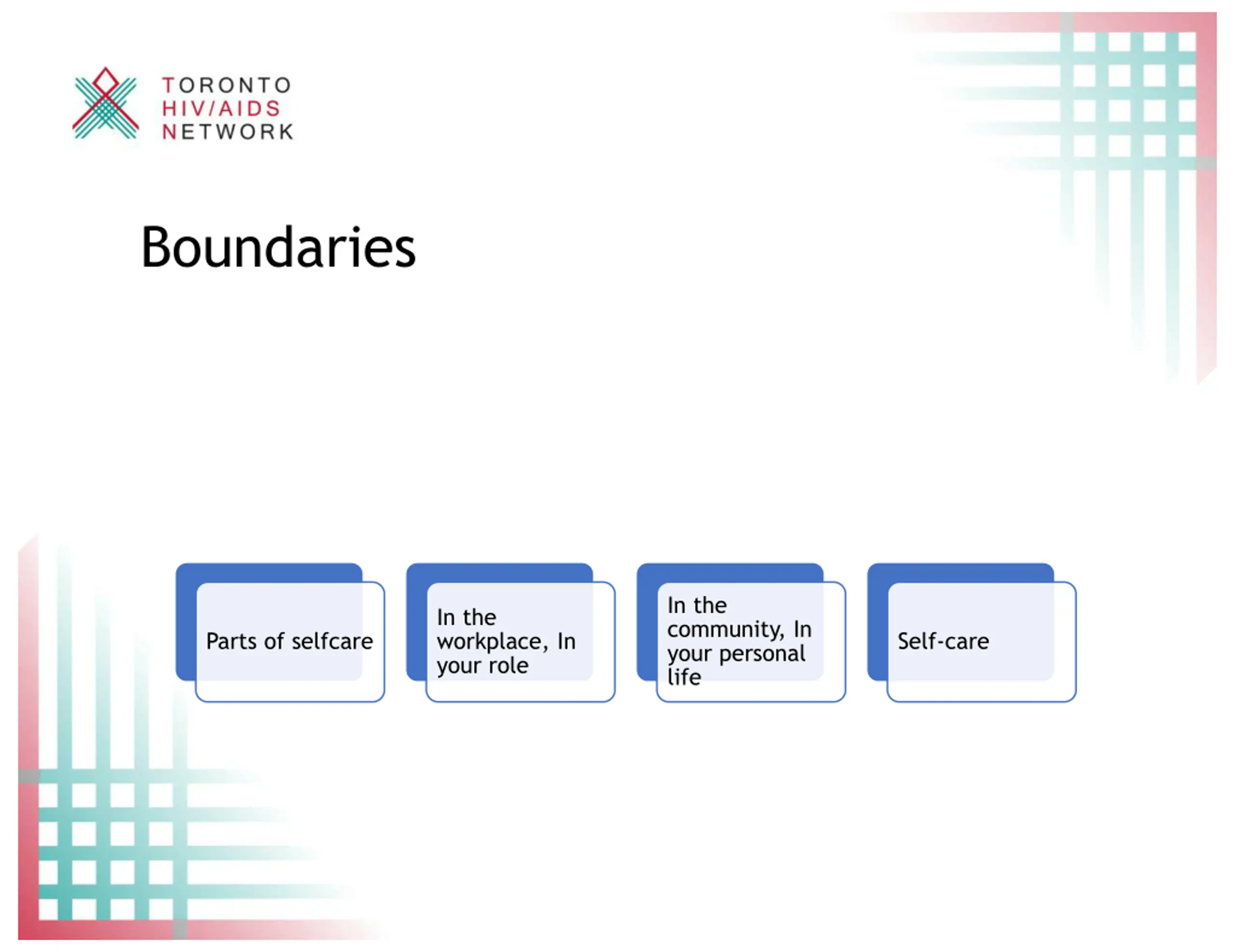 TORONTO
HIV/AIDS
NETWORK

Boundaries

Parts of selfcare

In the workplace, In your role

In the community, In your personal life

Self-care